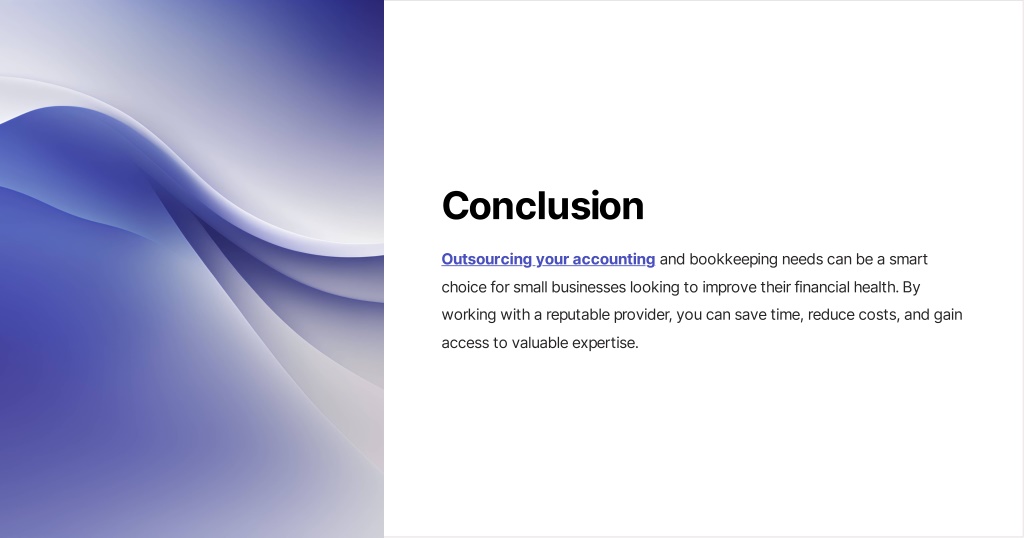 Conclusion

Outsourcing your accounting and bookkeeping needs can be a smart choice for small businesses looking to improve their financial health. By working with a reputable provider, you can save time, reduce costs, and gain access to valuable expertise.